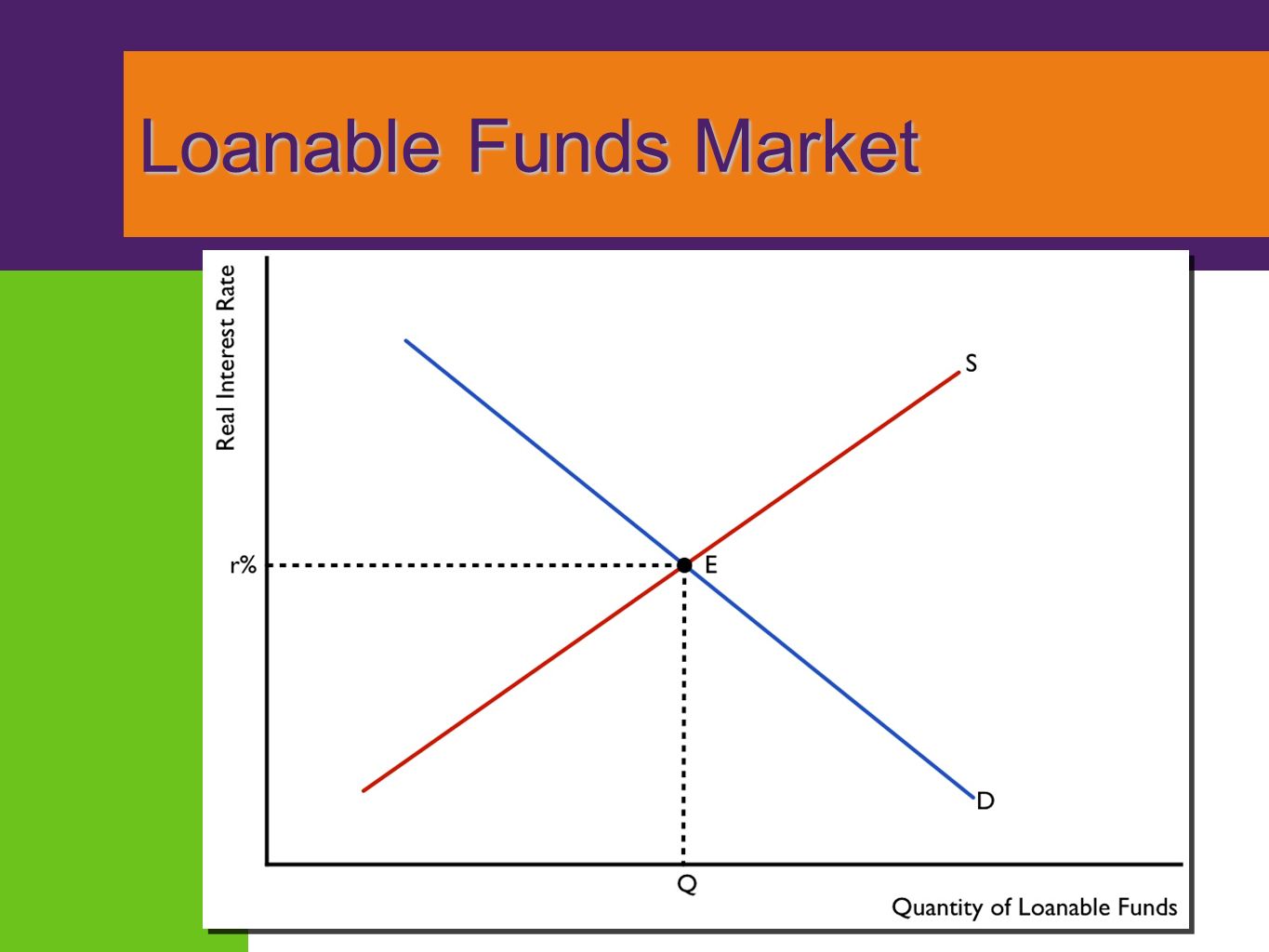 Loanable Funds Market

Real Interest Rate

S

r%

E

D

Q

Quantity of Loanable Funds